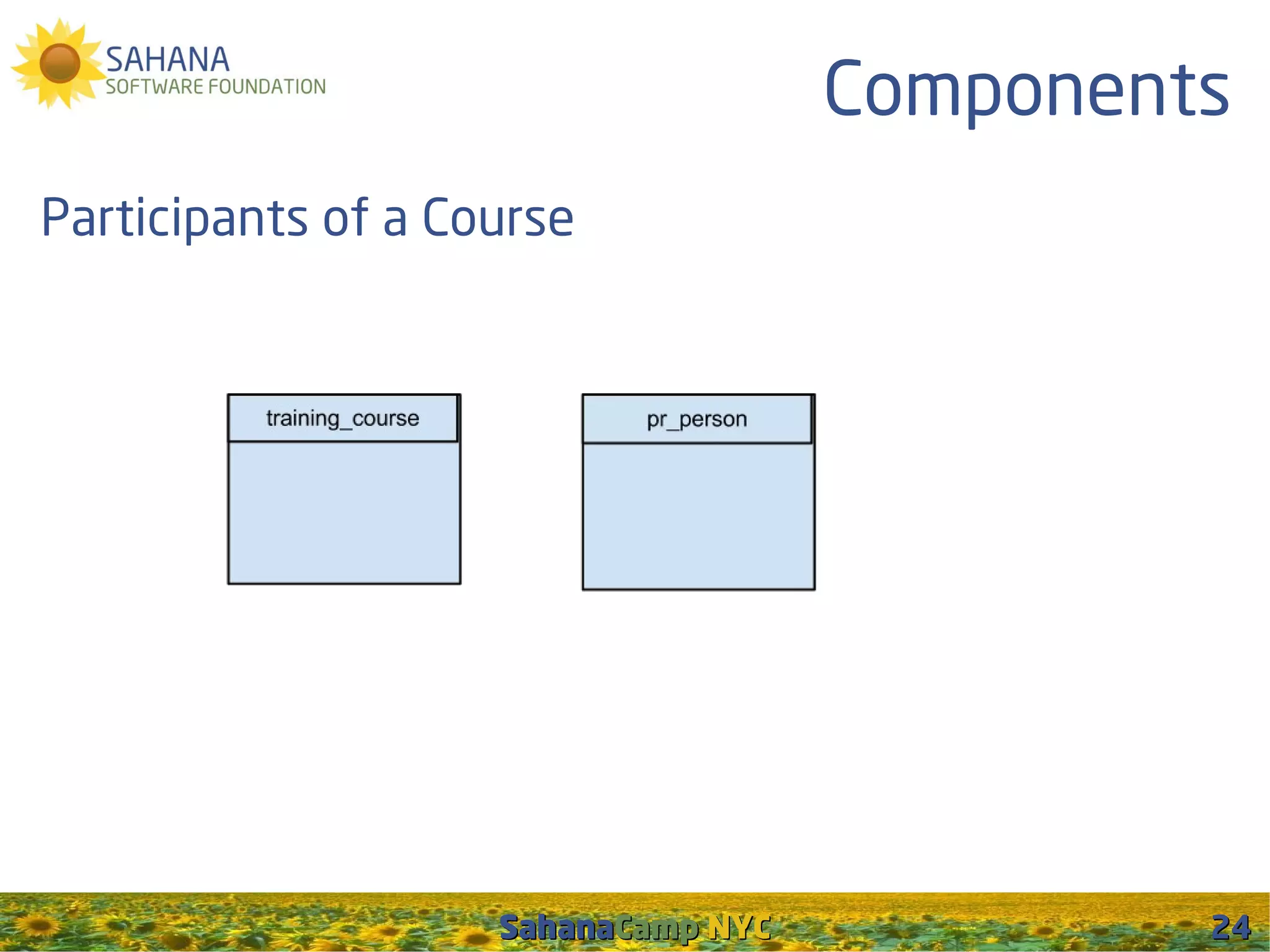 SAHANA
SOFTWARE FOUNDATION

Components

Participants of a Course

training_course

pr_person

SahanaCamp NYC

24